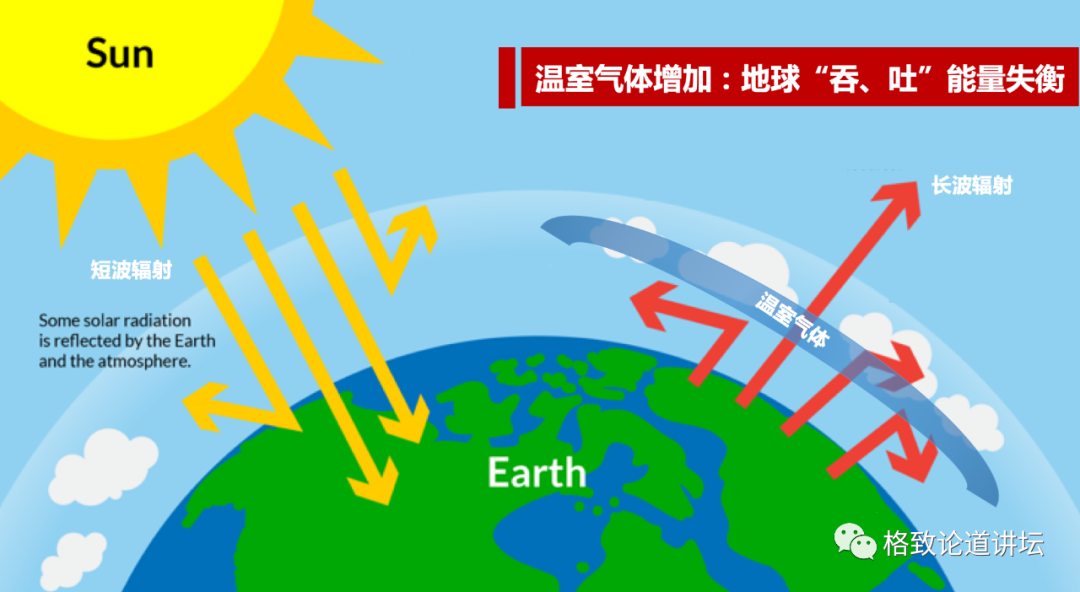 Sun

温室气体增加：地球“吞、吐”能量失衡

长波辐射

短波辐射

Some solar radiation is reflected by the Earth and the atmosphere.

温室气体

Earth

格致论道讲坛